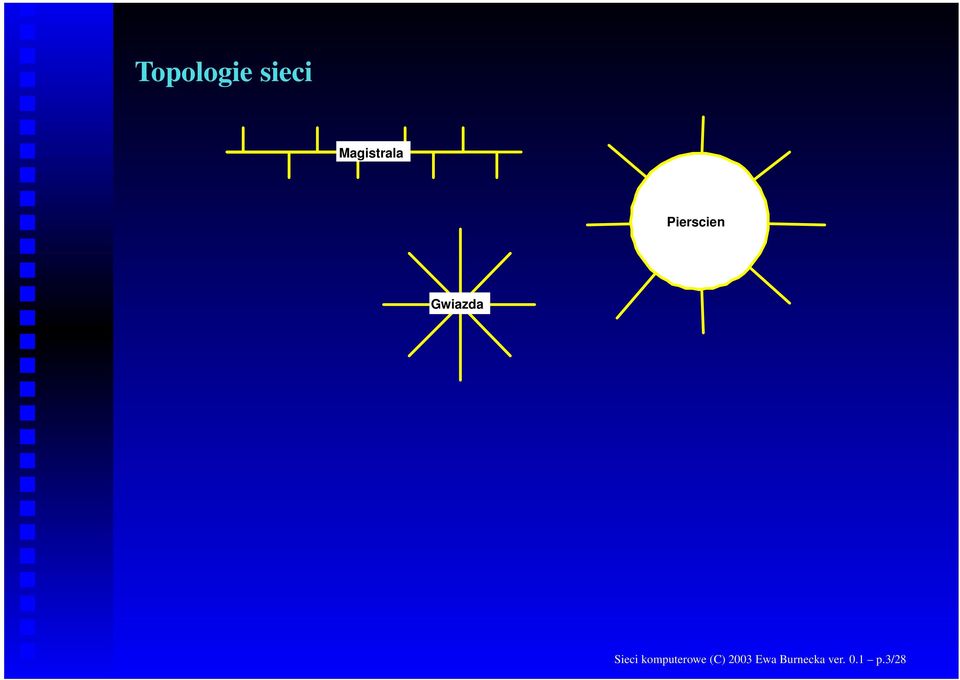 Topologie sieci

Magistrala

Pierscien

Gwiazda

Sieci komputerowe (C) 2003 Ewa Burnecka ver. 0.1 – p.3/28